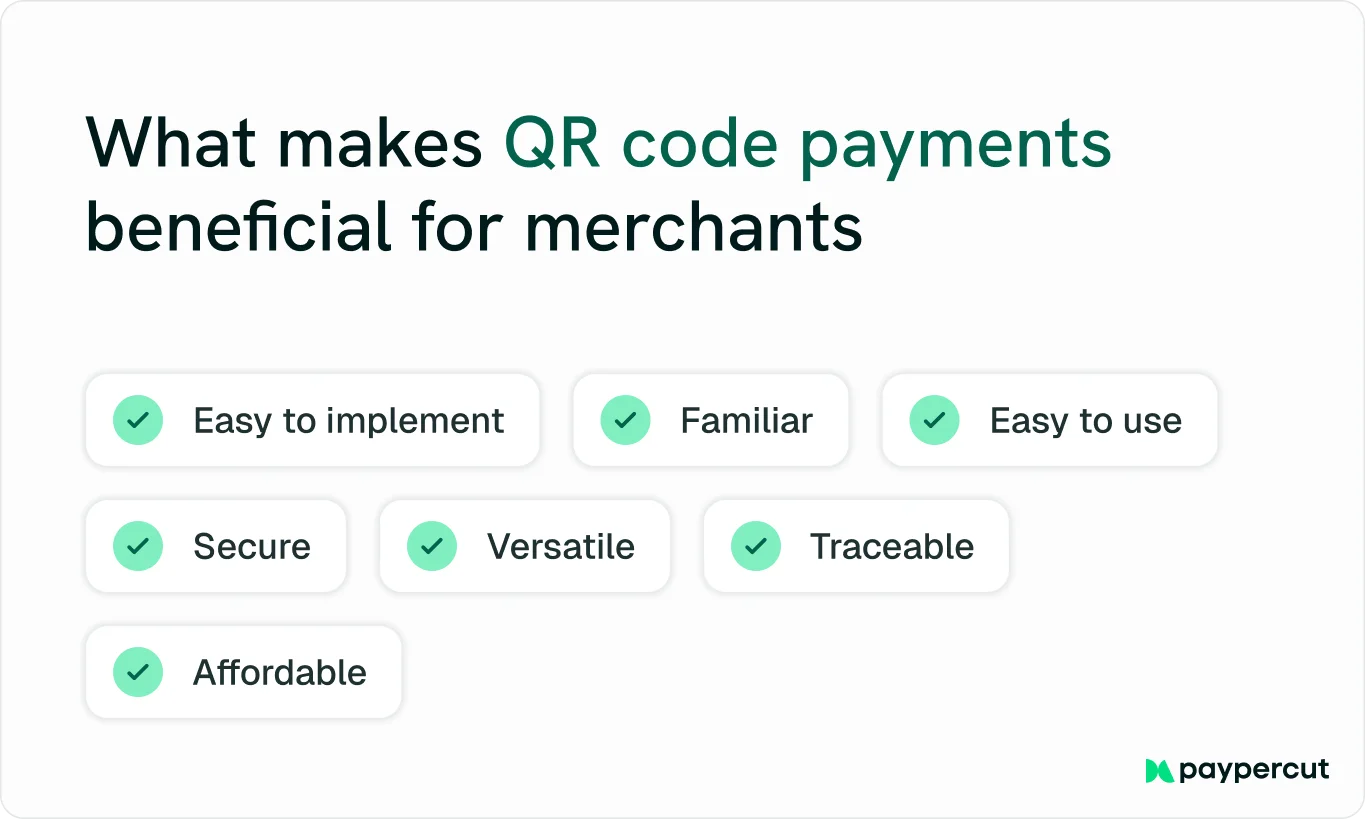 What makes QR code payments beneficial for merchants

Easy to implement

Familiar

Easy to use

Secure

Versatile

Traceable

Affordable

paypercut